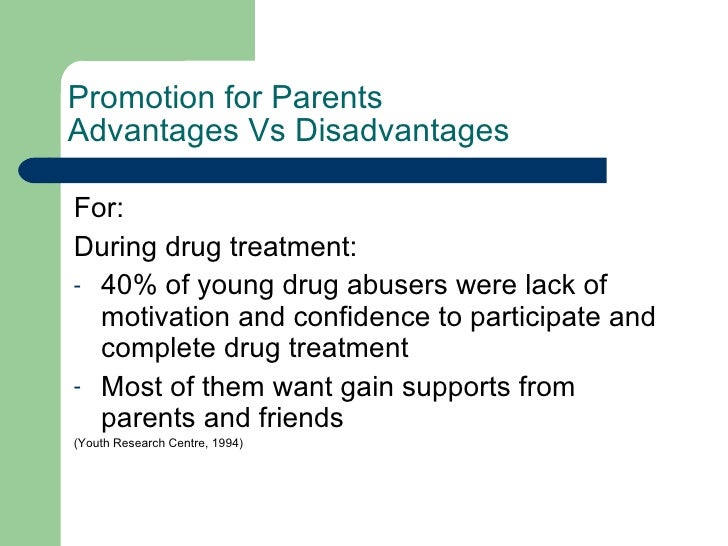 Promotion for Parents
Advantages Vs Disadvantages

For:

During drug treatment:

- 40% of young drug abusers were lack of motivation and confidence to participate and complete drug treatment
- Most of them want gain supports from parents and friends

(Youth Research Centre, 1994)